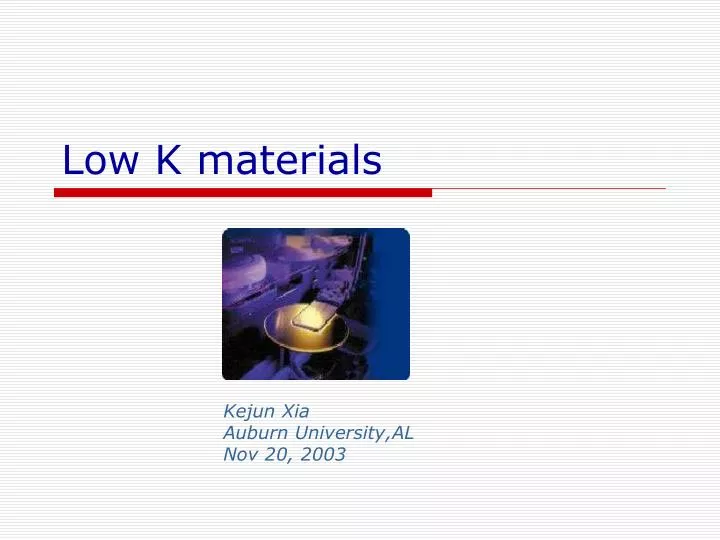 Low K materials

Kejun Xia
Auburn University,AL
Nov 20, 2003